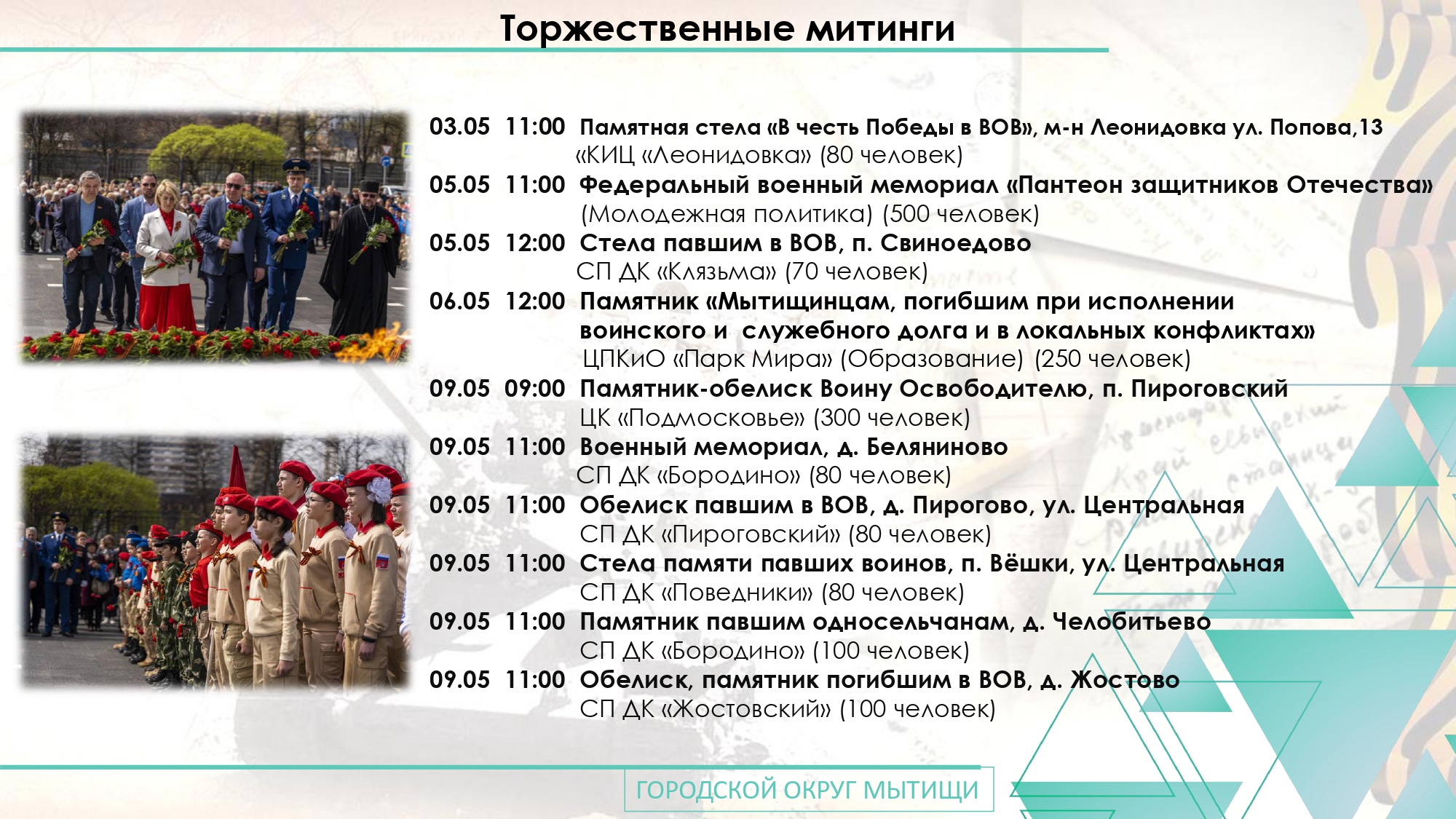 Торжественные митинги

03.05 11:00 Памятная стела «В честь Победы в ВОВ», м-н Леонидовка ул. Попова,13
«КИЦ «Леонидовка» (80 человек)

05.05 11:00 Федеральный военный мемориал «Пантеон защитников Отечества»
(Молодежная политика) (500 человек)

05.05 12:00 Стела павшим в ВОВ, п. Свиноедово
СП ДК «Клязьма» (70 человек)

06.05 12:00 Памятник «Мытищинцам, погибшим при исполнении воинского и служебного долга и в локальных конфликтах»
ЦПКиО «Парк Мира» (Образование) (250 человек)

09.05 09:00 Памятник-обелиск Воину Освободителю, п. Пироговский
ЦК «Подмосковье» (300 человек)

09.05 11:00 Военный мемориал, д. Беляниново
СП ДК «Бородино» (80 человек)

09.05 11:00 Обелиск павшим в ВОВ, д. Пирогово, ул. Центральная
СП ДК «Пироговский» (80 человек)

09.05 11:00 Стела памяти павших воинов, п. Вёшки, ул. Центральная
СП ДК «Поведники» (80 человек)

09.05 11:00 Памятник павшим односельчанам, д. Челобитьево
СП ДК «Бородино» (100 человек)

09.05 11:00 Обелиск, памятник погибшим в ВОВ, д. Жостово
СП ДК «Жостовский» (100 человек)

ГОРОДСКОЙ ОКРУГ МЫТИЩИ